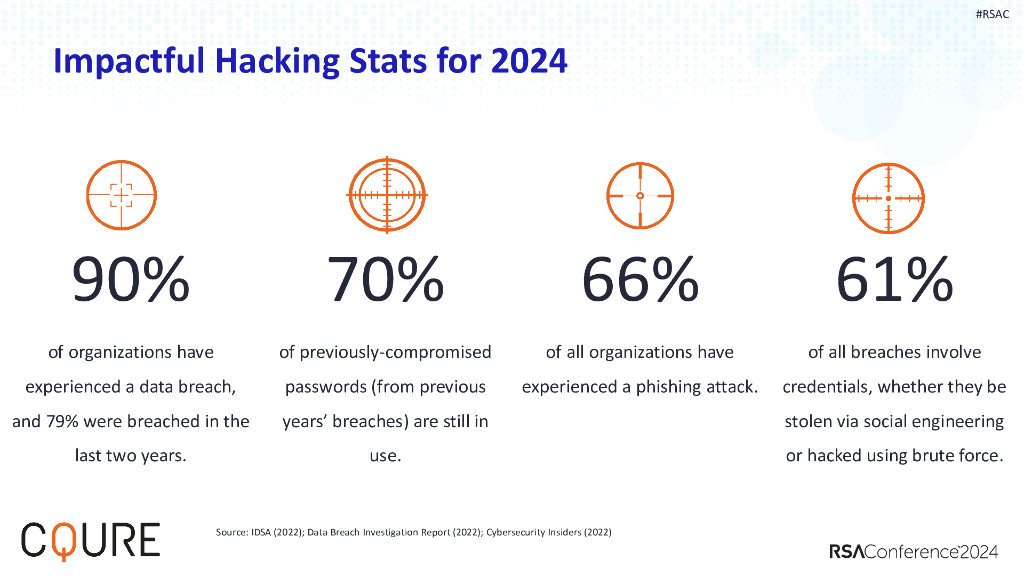 #RSAC

Impactful Hacking Stats for 2024

90%

of organizations have experienced a data breach, and 79% were breached in the last two years.

70%

of previously-compromised passwords (from previous years' breaches) are still in use.

66%

of all organizations have experienced a phishing attack.

61%

of all breaches involve credentials, whether they be stolen via social engineering or hacked using brute force.

CQURE

Source: IDSA (2022); Data Breach Investigation Report (2022); Cybersecurity Insiders (2022)

RSAConference2024